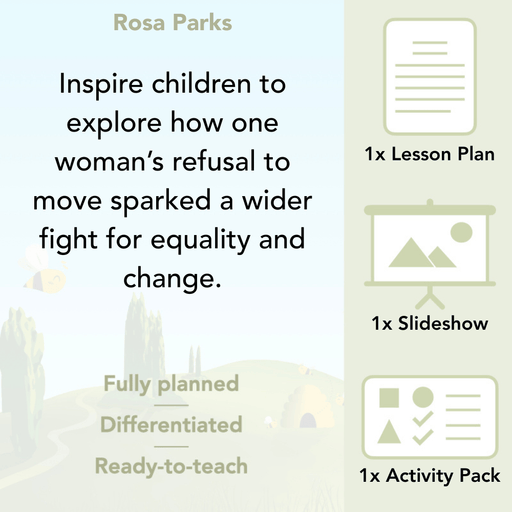 Rosa Parks

Inspire children to explore how one woman’s refusal to move sparked a wider fight for equality and change.

Fully planned

Differentiated

Ready-to-teach

1x Lesson Plan

1x Slideshow

1x Activity Pack